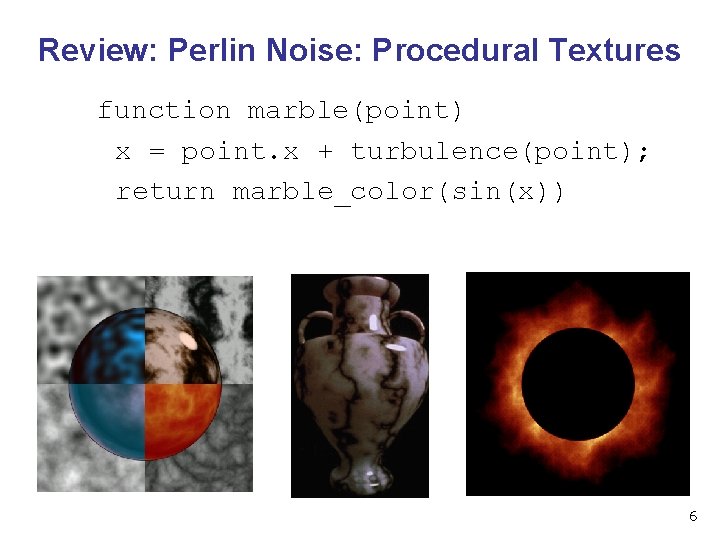 Review: Perlin Noise: Procedural Textures

function marble(point)
x = point.x + turbulence(point);
return marble_color(sin(x))

6